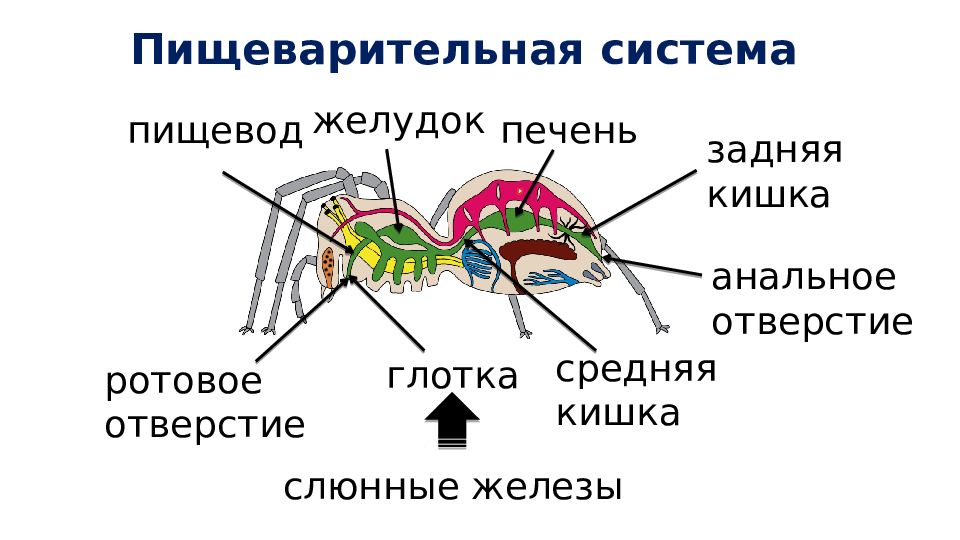 Пищеварительная система

пищевод

желудок

печень

задняя кишка

анальное отверстие

ротовое отверстие

глотка

средняя кишка

слюнные железы